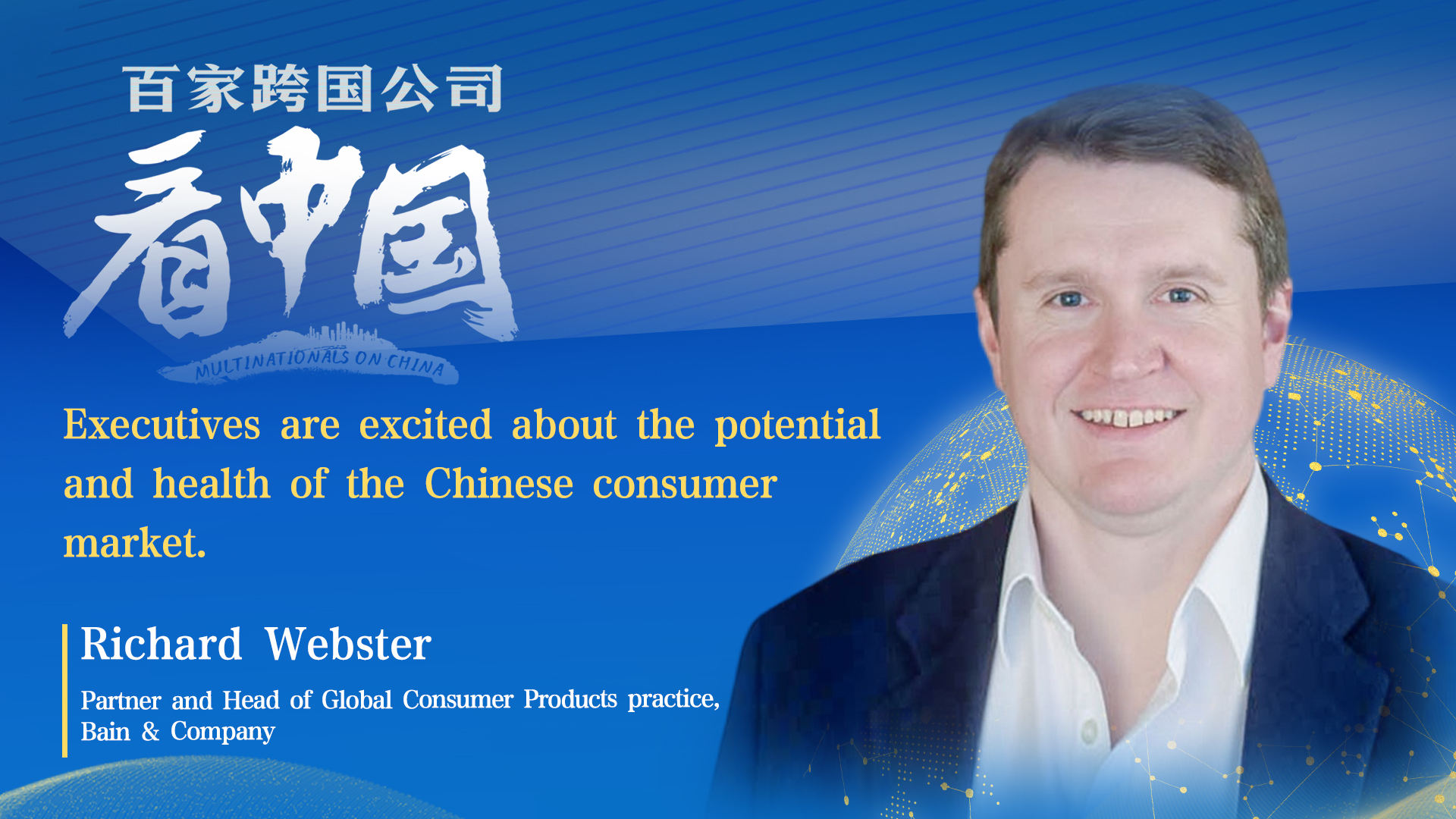 百家跨国公司

看中国

MULTINATIONALS ON CHINA

Executives are excited about the potential and health of the Chinese consumer market.

Richard Webster

Partner and Head of Global Consumer Products practice, Bain & Company